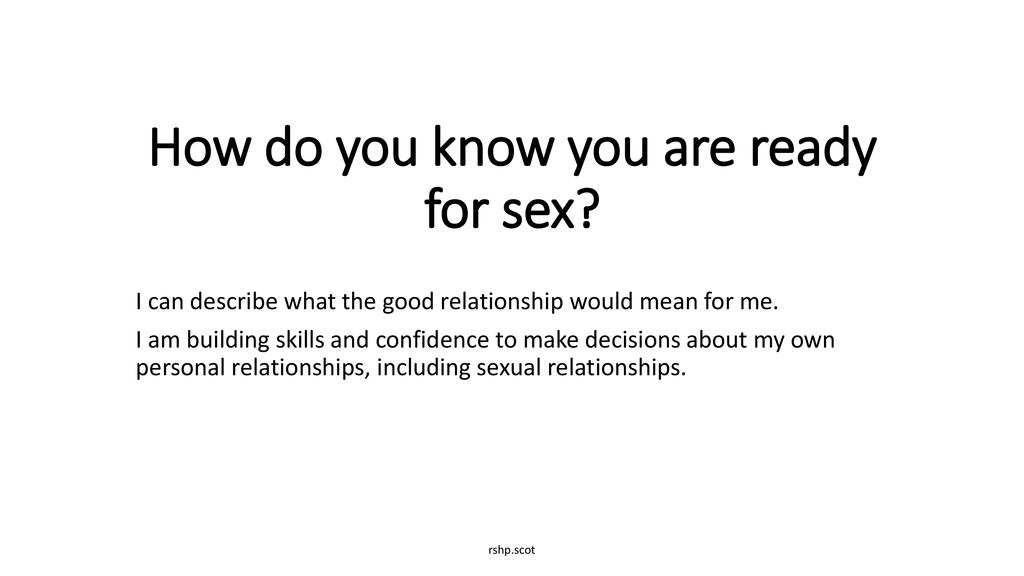 How do you know you are ready for sex?

I can describe what the good relationship would mean for me.

I am building skills and confidence to make decisions about my own personal relationships, including sexual relationships.

rshp.scot